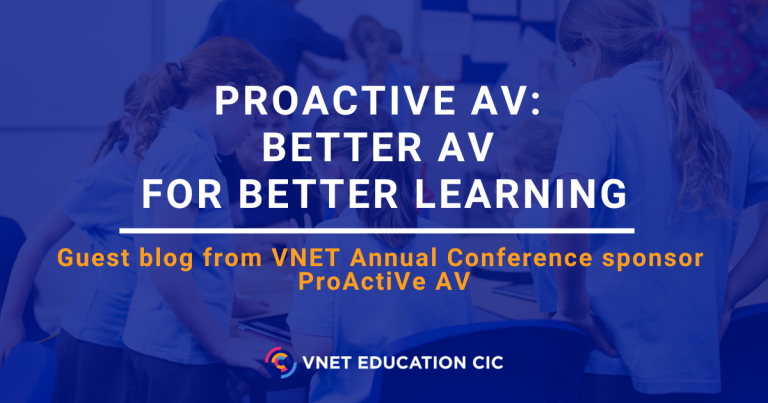 PROACTIVE AV:
BETTER AV
FOR BETTER LEARNING

Guest blog from VNET Annual Conference sponsor ProActiVe AV

VNET EDUCATION CIC